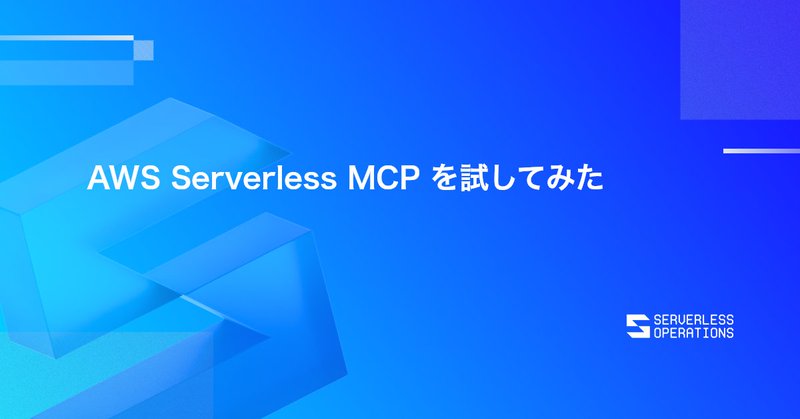 AWS Serverless MCP を試してみた

SERVERLESS
OPERATIONS